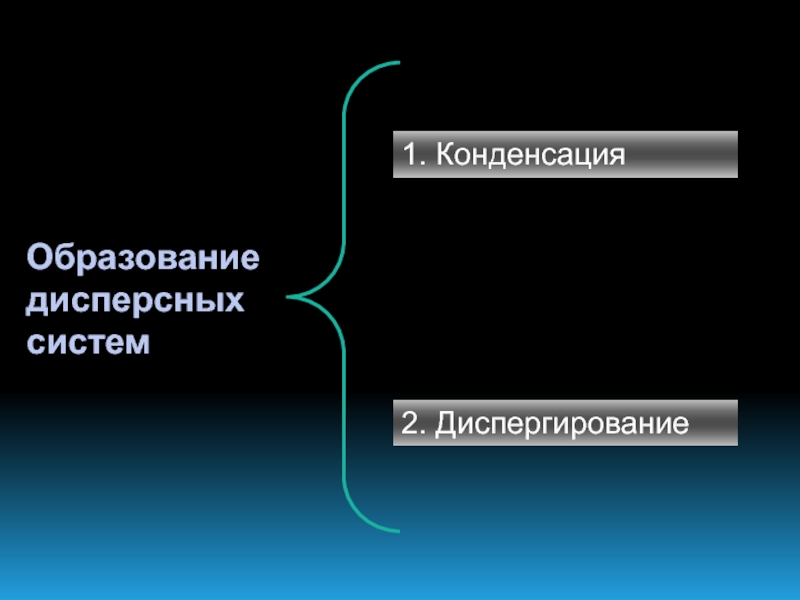 Образование дисперсных систем

1. Конденсация

2. Диспергирование